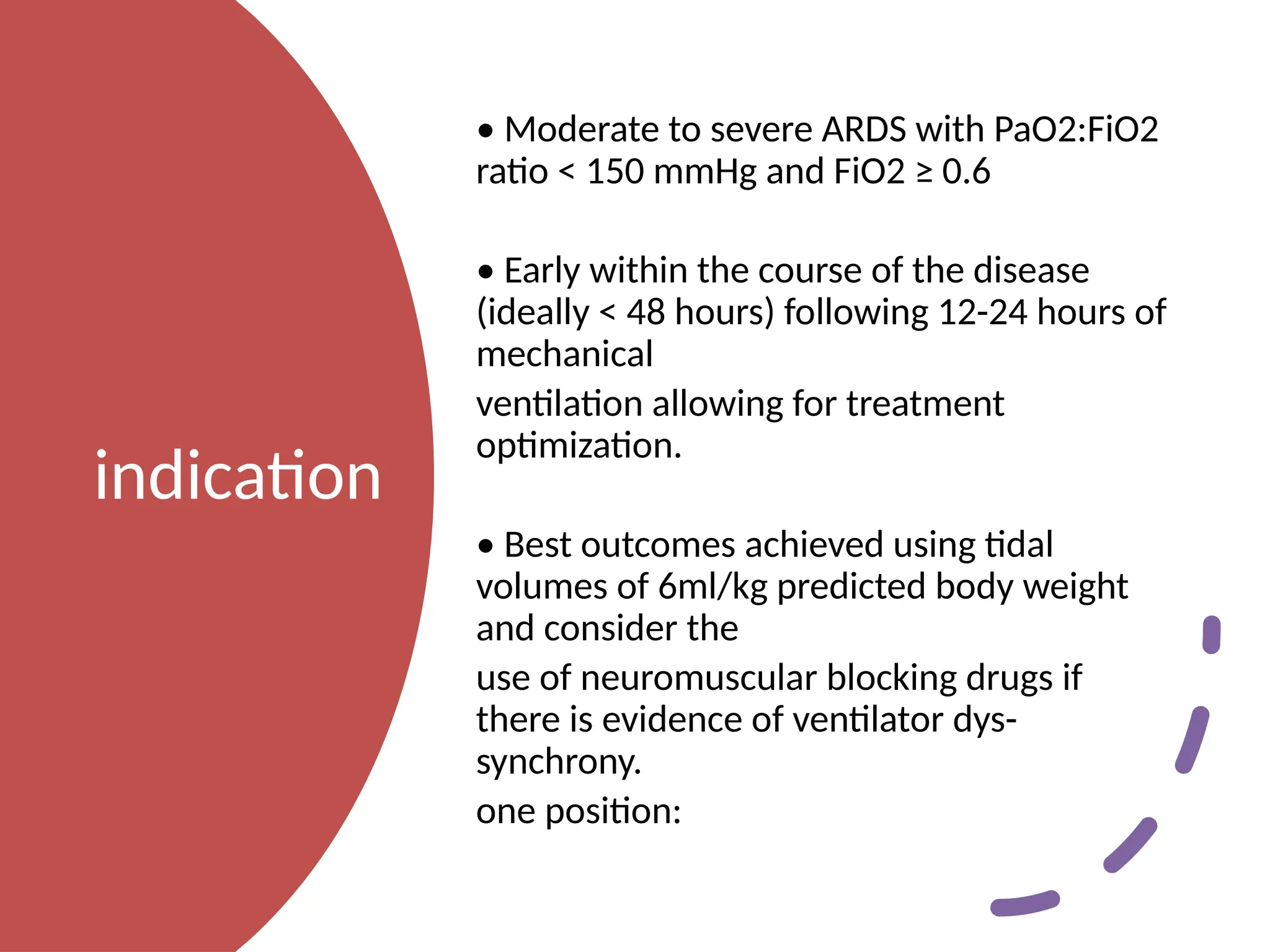 indication

• Moderate to severe ARDS with PaO2:FiO2 ratio < 150 mmHg and FiO2 ≥ 0.6

• Early within the course of the disease (ideally < 48 hours) following 12-24 hours of mechanical
ventilation allowing for treatment optimization.

• Best outcomes achieved using tidal volumes of 6ml/kg predicted body weight and consider the
use of neuromuscular blocking drugs if there is evidence of ventilator dys-synchrony.
one position: